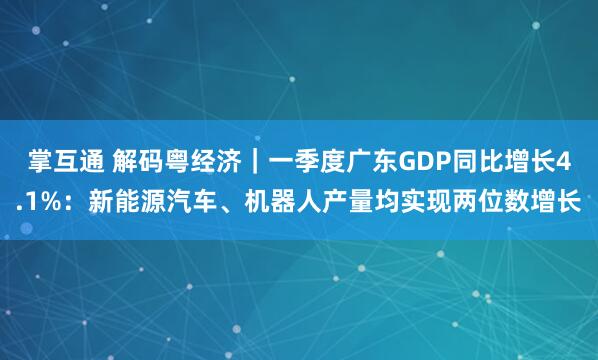 掌互通 解码粤经济｜一季度广东GDP同比增长4.1%：新能源汽车、机器人产量均实现两位数增长